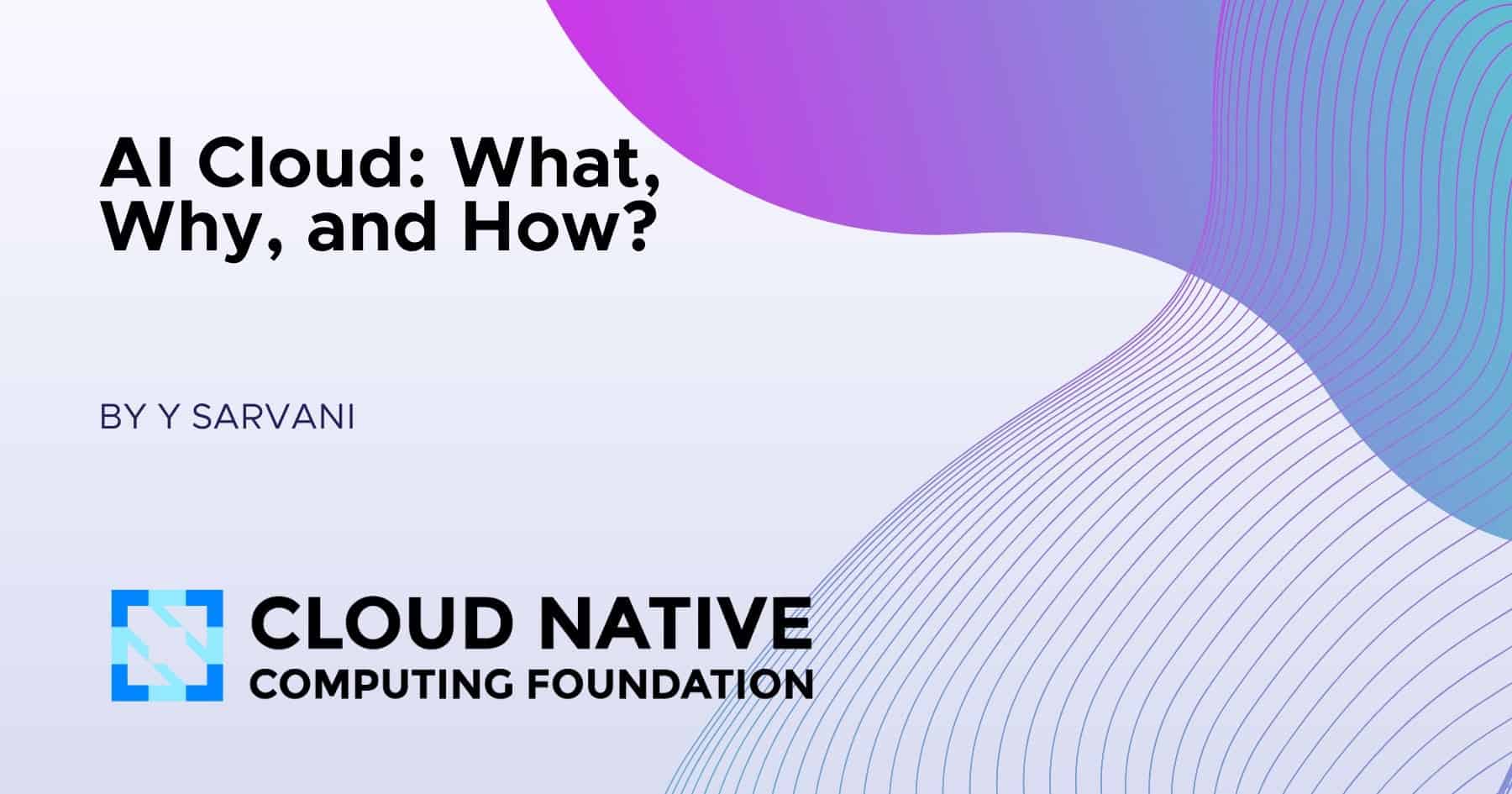 AI Cloud: What, Why, and How?

BY Y SARVANI

CLOUD NATIVE
COMPUTING FOUNDATION